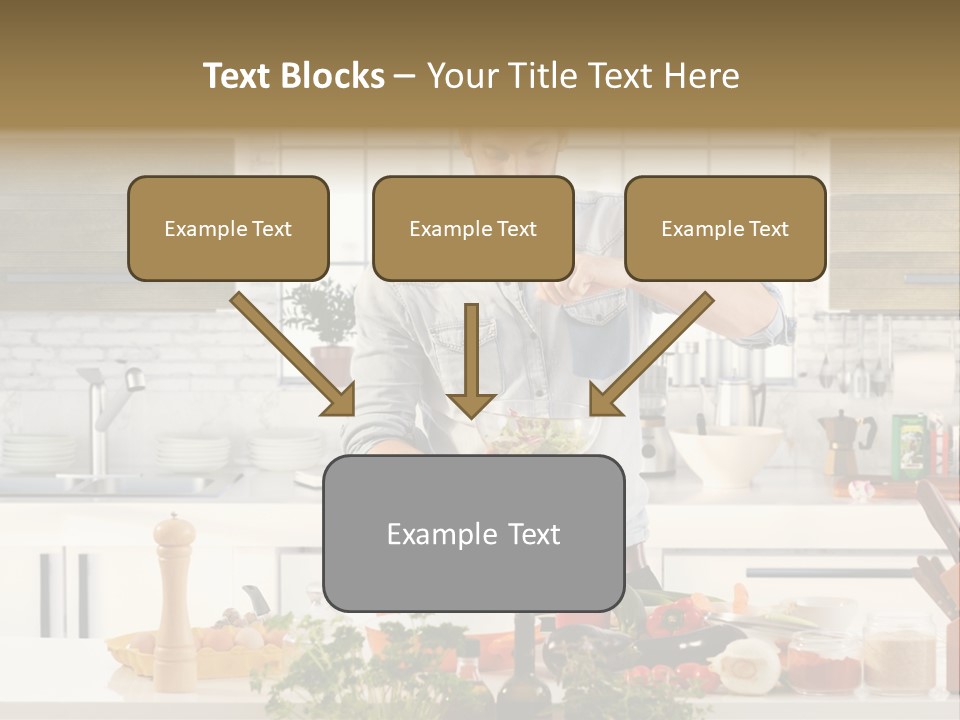 Text Blocks – Your Title Text Here

Example Text

Example Text

Example Text

Example Text